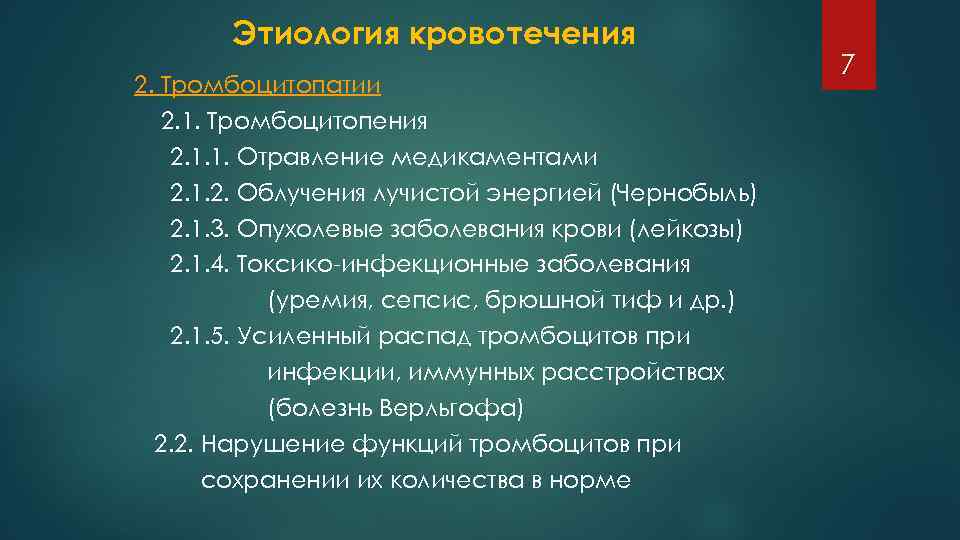 Этиология кровотечения

7

2. Тромбоцитопатии

2.1. Тромбоцитопения

2.1.1. Отравление медикаментами

2.1.2. Облучения лучистой энергией (Чернобыль)

2.1.3. Опухолевые заболевания крови (лейкозы)

2.1.4. Токсико-инфекционные заболевания (уремия, сепсис, брюшной тиф и др.)

2.1.5. Усиленный распад тромбоцитов при инфекции, иммунных расстройствах (болезнь Верльгофа)

2.2. Нарушение функций тромбоцитов при сохранении их количества в норме